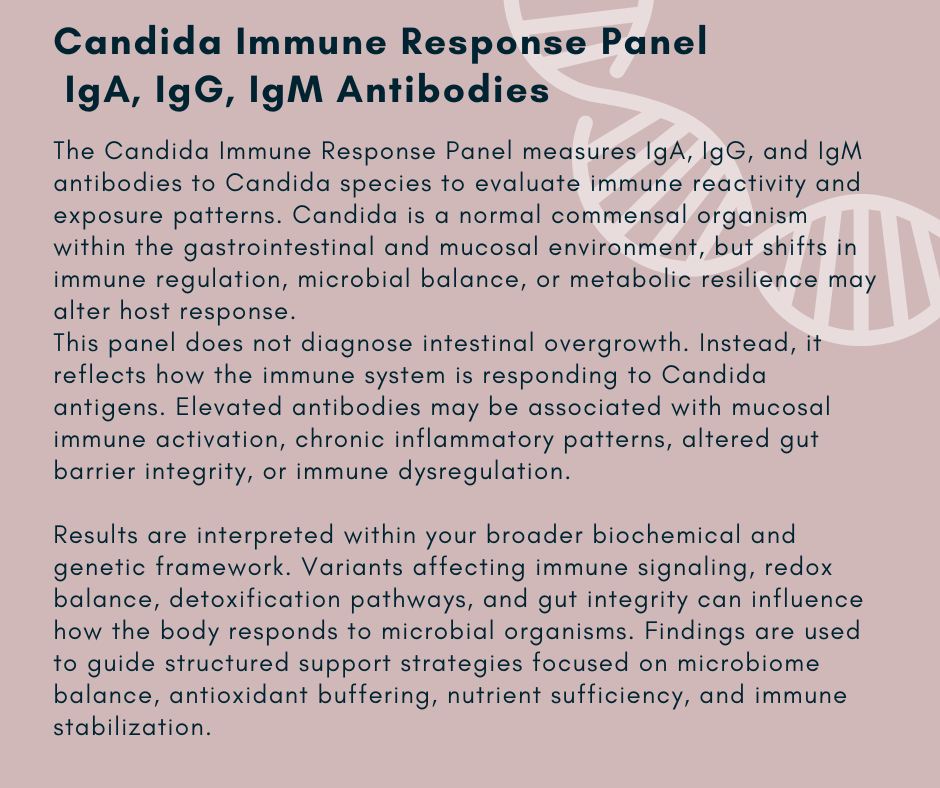 Candida Immune Response Panel
IgA, IgG, IgM Antibodies

The Candida Immune Response Panel measures IgA, IgG, and IgM antibodies to Candida species to evaluate immune reactivity and exposure patterns. Candida is a normal commensal organism within the gastrointestinal and mucosal environment, but shifts in immune regulation, microbial balance, or metabolic resilience may alter host response.
This panel does not diagnose intestinal overgrowth. Instead, it reflects how the immune system is responding to Candida antigens. Elevated antibodies may be associated with mucosal immune activation, chronic inflammatory patterns, altered gut barrier integrity, or immune dysregulation.

Results are interpreted within your broader biochemical and genetic framework. Variants affecting immune signaling, redox balance, detoxification pathways, and gut integrity can influence how the body responds to microbial organisms. Findings are used to guide structured support strategies focused on microbiome balance, antioxidant buffering, nutrient sufficiency, and immune stabilization.